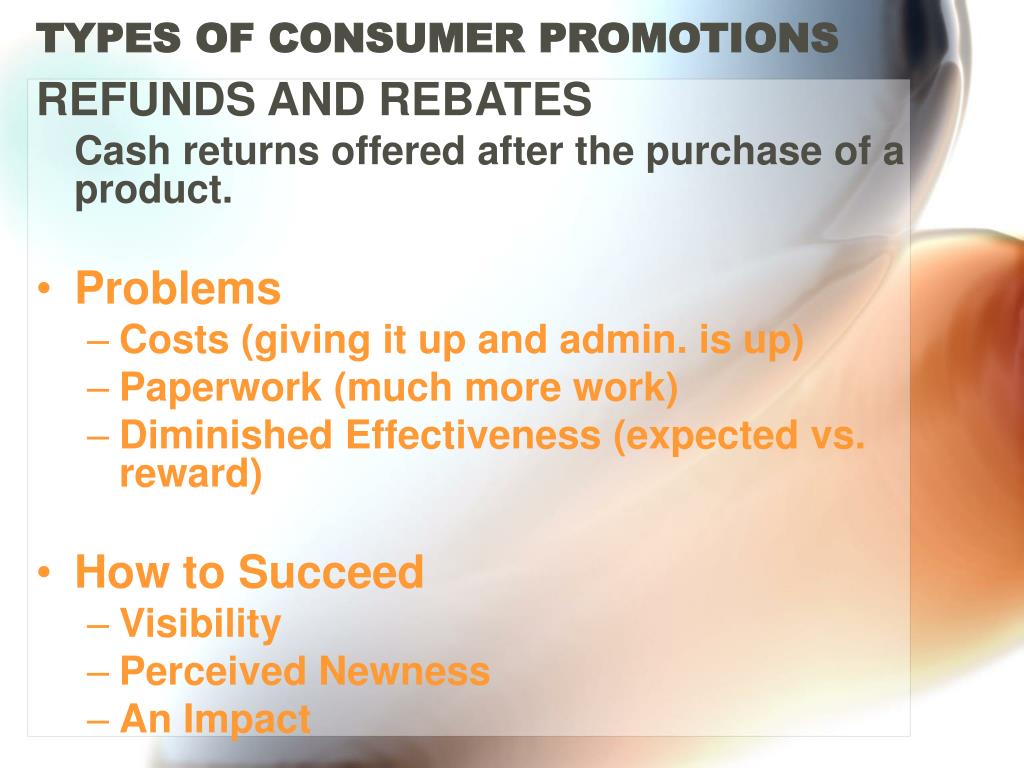 TYPES OF CONSUMER PROMOTIONS

REFUNDS AND REBATES

Cash returns offered after the purchase of a product.

• Problems
– Costs (giving it up and admin. is up)
– Paperwork (much more work)
– Diminished Effectiveness (expected vs. reward)

• How to Succeed
– Visibility
– Perceived Newness
– An Impact